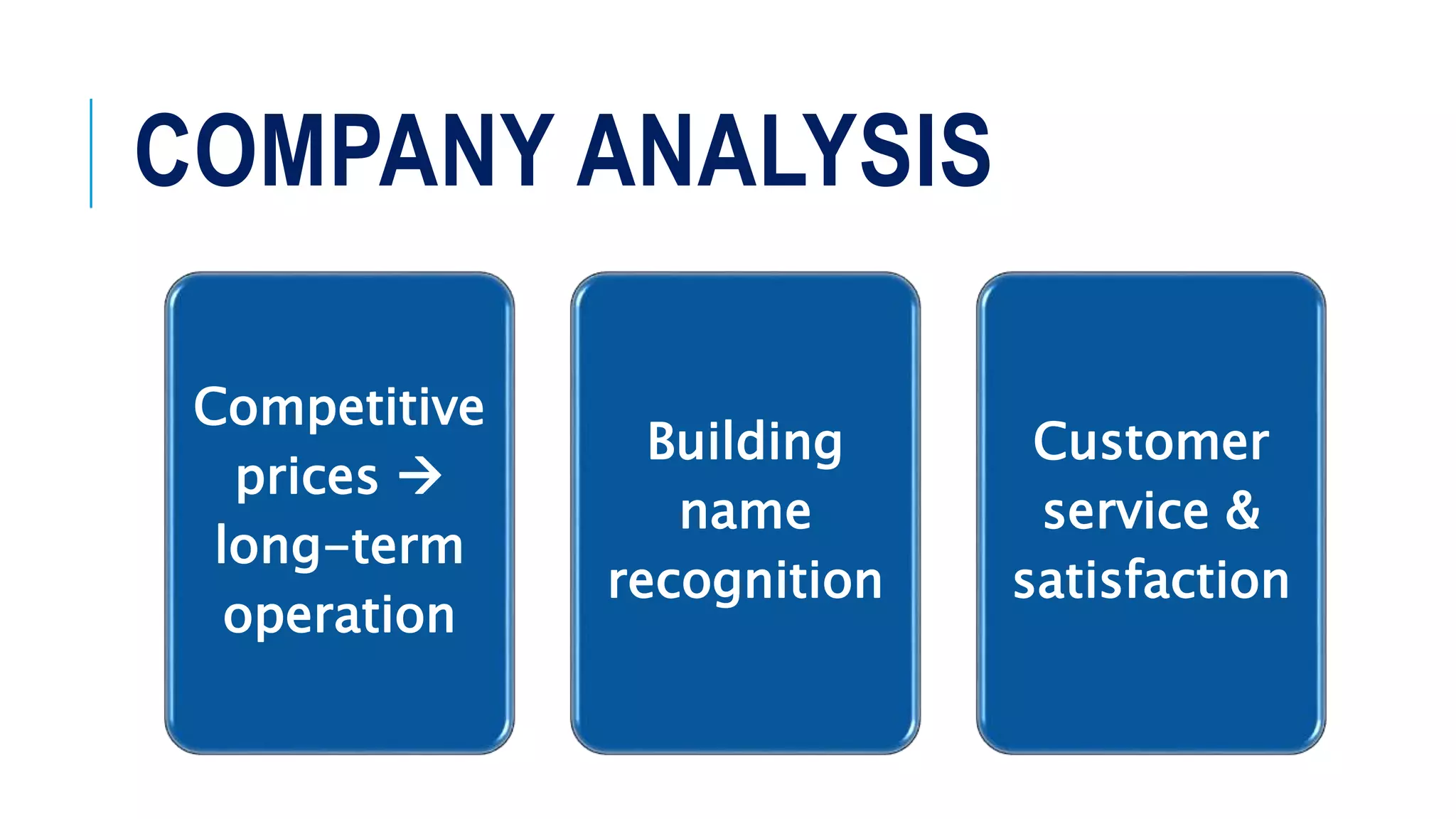 COMPANY ANALYSIS

Competitive prices → long-term operation

Building name recognition

Customer service & satisfaction